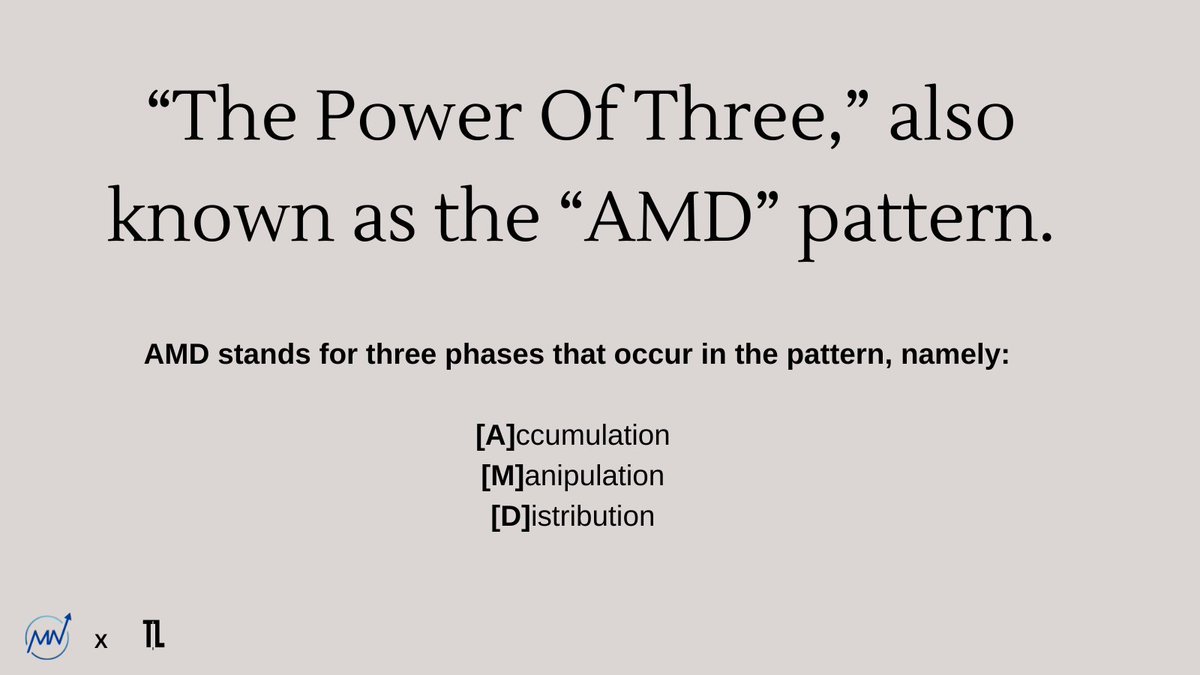 “The Power Of Three,” also known as the “AMD” pattern.

AMD stands for three phases that occur in the pattern, namely:

[A]ccumulation
[M]anipulation
[D]istribution

MW x TL